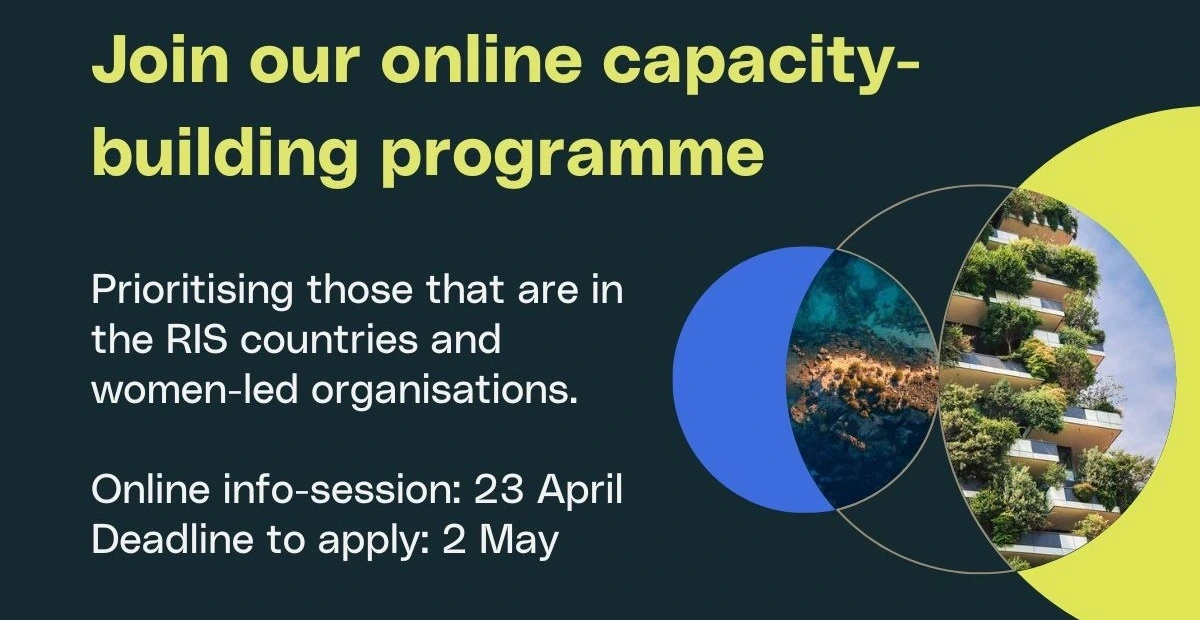 Join our online capacity-building programme

Prioritising those that are in the RIS countries and women-led organisations.

Online info-session: 23 April
Deadline to apply: 2 May